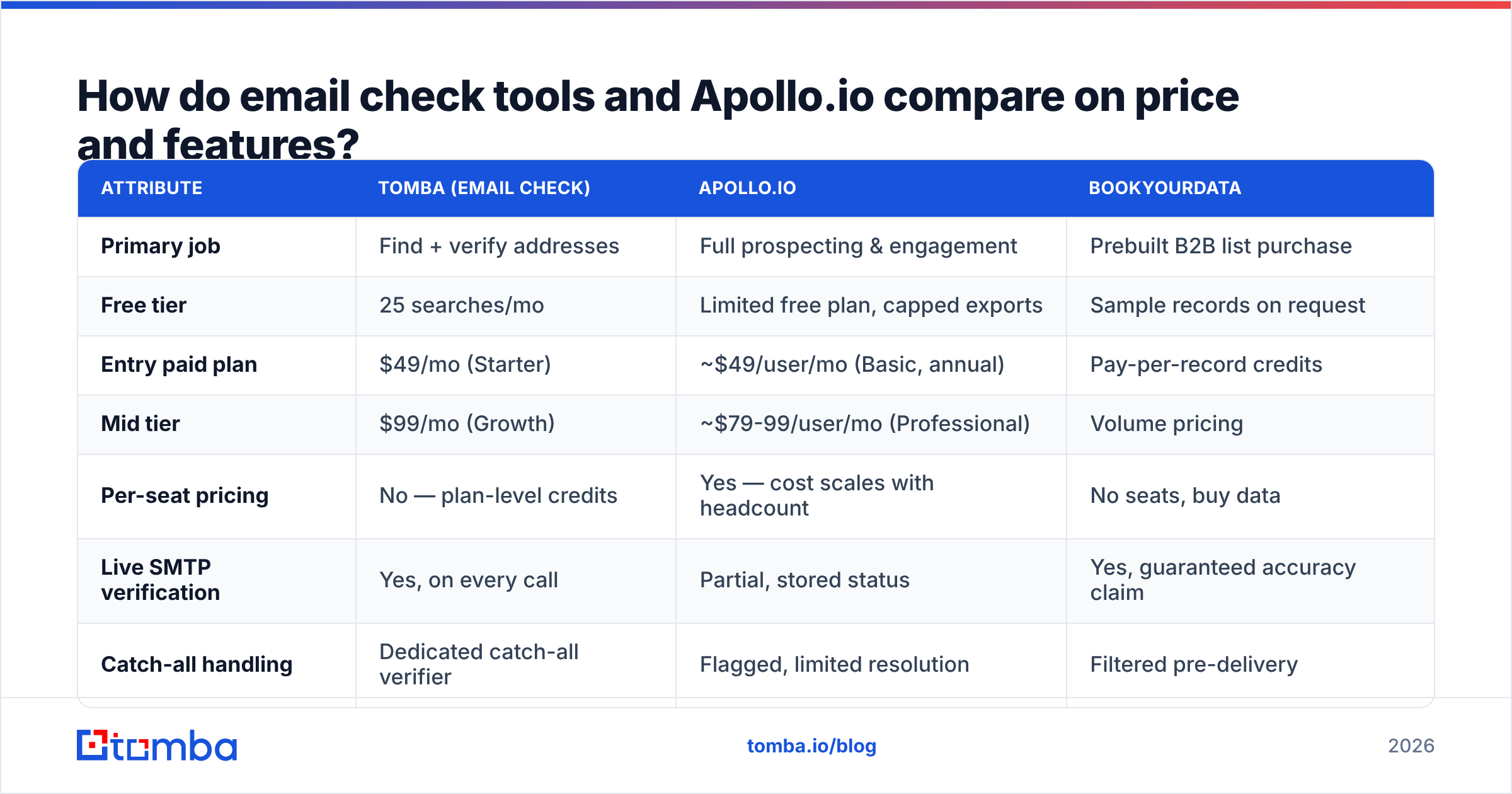 How do email check tools and Apollo.io compare on price and features?

| ATTRIBUTE | TOMBA (EMAIL CHECK) | APOLLO.IO | BOOKYOURDATA |
|---|---|---|---|
| Primary job | Find + verify addresses | Full prospecting & engagement | Prebuilt B2B list purchase |
| Free tier | 25 searches/mo | Limited free plan, capped exports | Sample records on request |
| Entry paid plan | \$49/mo (Starter) | ~\$49/user/mo (Basic, annual) | Pay-per-record credits |
| Mid tier | \$99/mo (Growth) | ~\$79-99/user/mo (Professional) | Volume pricing |
| Per-seat pricing | No — plan-level credits | Yes — cost scales with headcount | No seats, buy data |
| Live SMTP verification | Yes, on every call | Partial, stored status | Yes, guaranteed accuracy claim |
| Catch-all handling | Dedicated catch-all verifier | Flagged, limited resolution | Filtered pre-delivery |

tomba

tomba.io/blog

2026